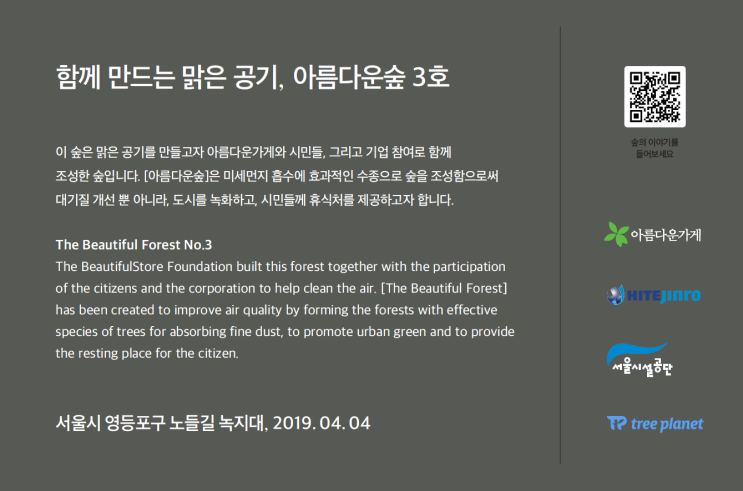 함께 만드는 맑은 공기, 아름다운숲 3호

이 숲은 맑은 공기를 만들고자 아름다운가게와 시민들, 그리고 기업 참여로 함께 조성한 숲입니다. [아름다운숲]은 미세먼지 흡수에 효과적인 수종으로 숲을 조성함으로써 대기질 개선 뿐 아니라, 도시를 녹화하고, 시민들께 휴식처를 제공하고자 합니다.

The Beautiful Forest No.3
The BeautifulStore Foundation built this forest together with the participation of the citizens and the corporation to help clean the air. [The Beautiful Forest] has been created to improve air quality by forming the forests with effective species of trees for absorbing fine dust, to promote urban green and to provide the resting place for the citizen.

서울시 영등포구 노들길 녹지대, 2019. 04. 04

숲의 이야기를
들어보세요

아름다운가게

HITEJINRO

서울시설공단

tree planet